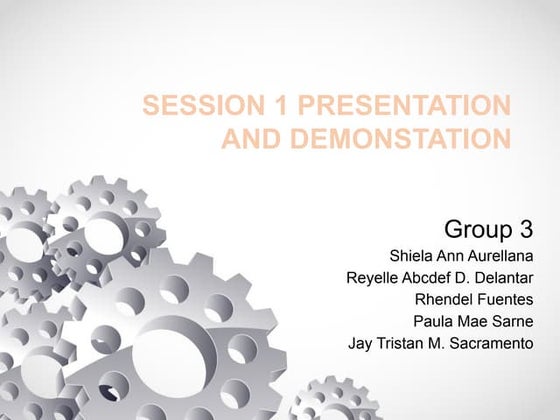 SESSION 1 PRESENTATION AND DEMONSTATION

Group 3
Shiela Ann Aurellana
Reyelle Abcdef D. Delantar
Rhendel Fuentes
Paula Mae Sarne
Jay Tristan M. Sacramento